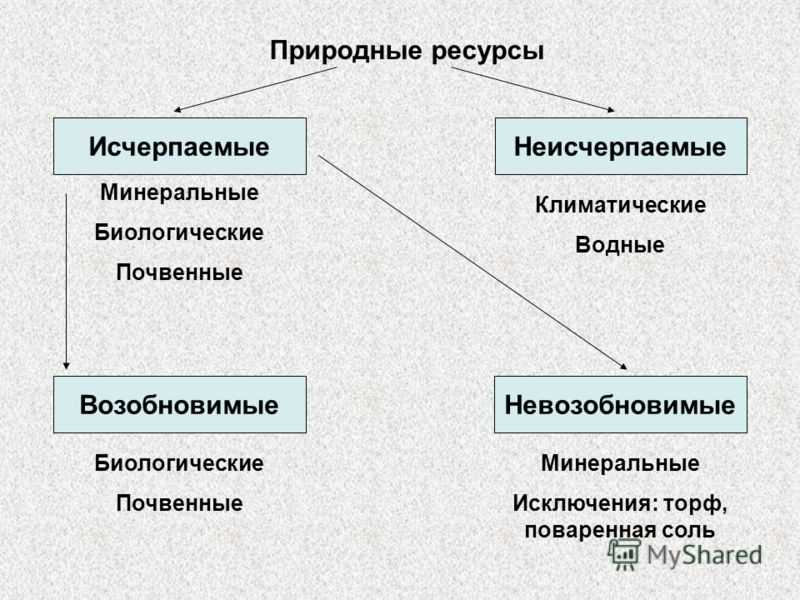 Природные ресурсы

Исчерпаемые

Минеральные

Биологические

Почвенные

Неисчерпаемые

Климатические

Водные

Возобновимые

Биологические

Почвенные

Невозобновимые

Минеральные

Исключения: торф, поваренная соль

MyShared